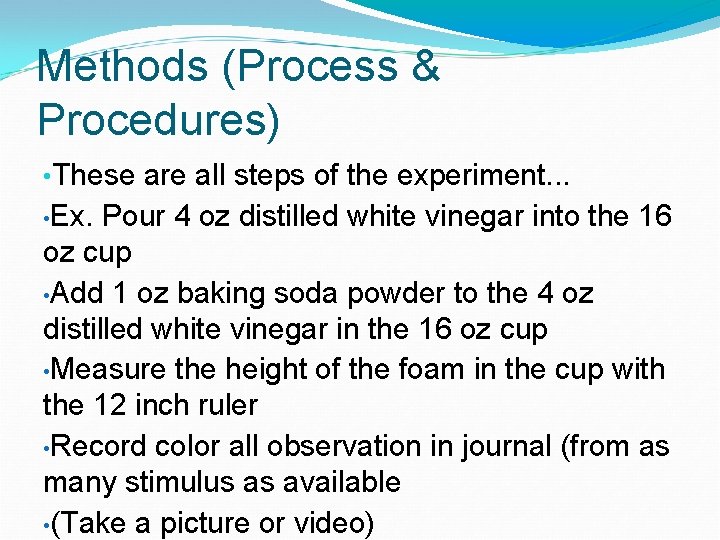 Methods (Process & Procedures)

•These are all steps of the experiment...

•Ex. Pour 4 oz distilled white vinegar into the 16 oz cup

•Add 1 oz baking soda powder to the 4 oz distilled white vinegar in the 16 oz cup

•Measure the height of the foam in the cup with the 12 inch ruler

•Record color all observation in journal (from as many stimulus as available

•(Take a picture or video)